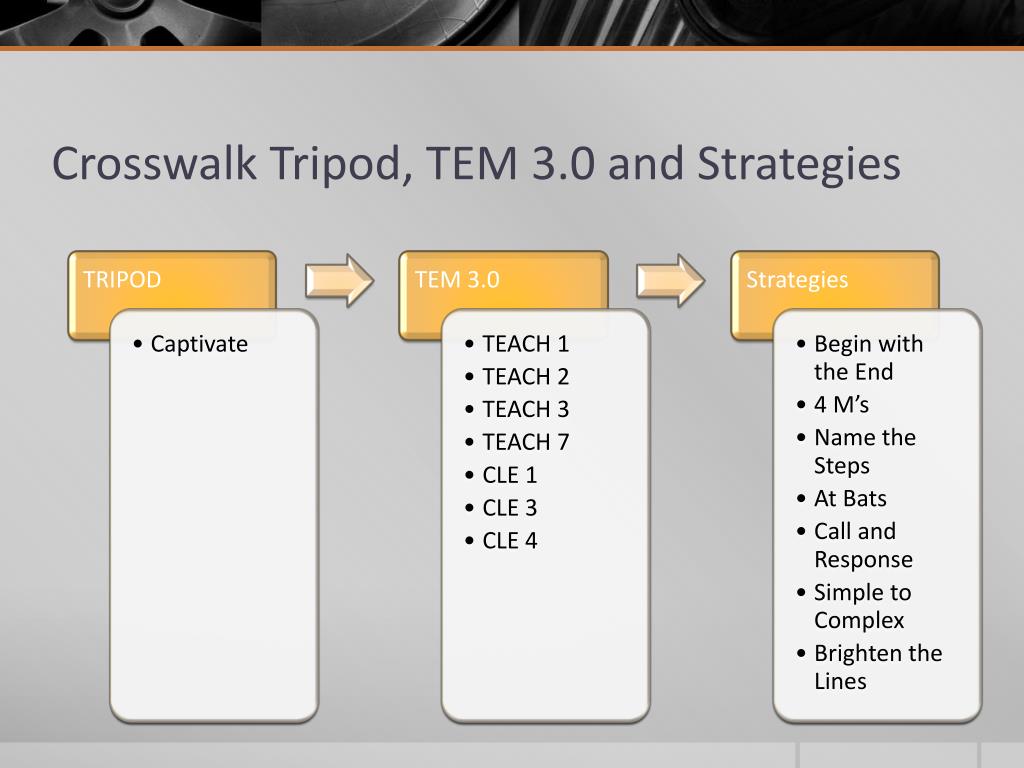 Crosswalk Tripod, TEM 3.0 and Strategies

TRIPOD

• Captivate

TEM 3.0

• TEACH 1
• TEACH 2
• TEACH 3
• TEACH 7
• CLE 1
• CLE 3
• CLE 4

Strategies

• Begin with the End
• 4 M's
• Name the Steps
• At Bats
• Call and Response
• Simple to Complex
• Brighten the Lines